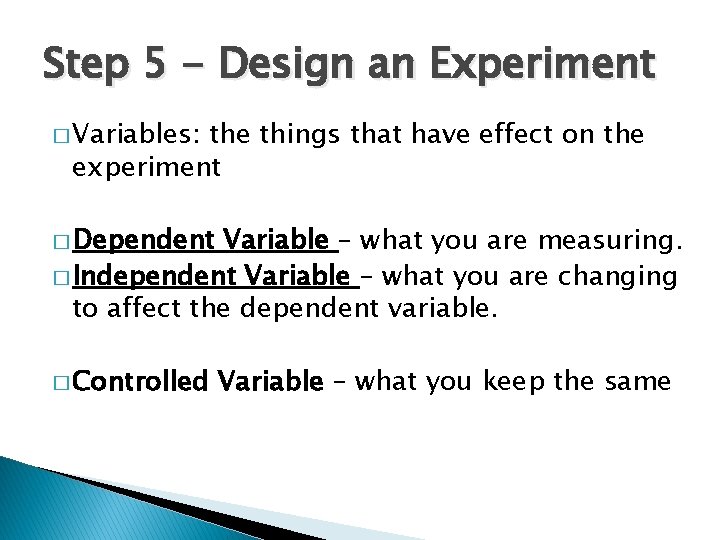 Step 5 - Design an Experiment

□ Variables: the things that have effect on the experiment

□ Dependent Variable – what you are measuring.
□ Independent Variable – what you are changing to affect the dependent variable.

□ Controlled Variable – what you keep the same